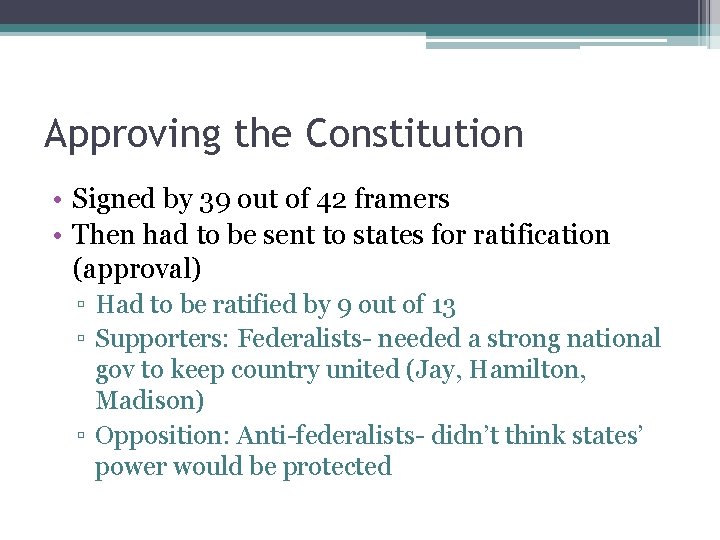 Approving the Constitution

• Signed by 39 out of 42 framers
• Then had to be sent to states for ratification (approval)
▫ Had to be ratified by 9 out of 13
▫ Supporters: Federalists- needed a strong national gov to keep country united (Jay, Hamilton, Madison)
▫ Opposition: Anti-federalists- didn't think states' power would be protected